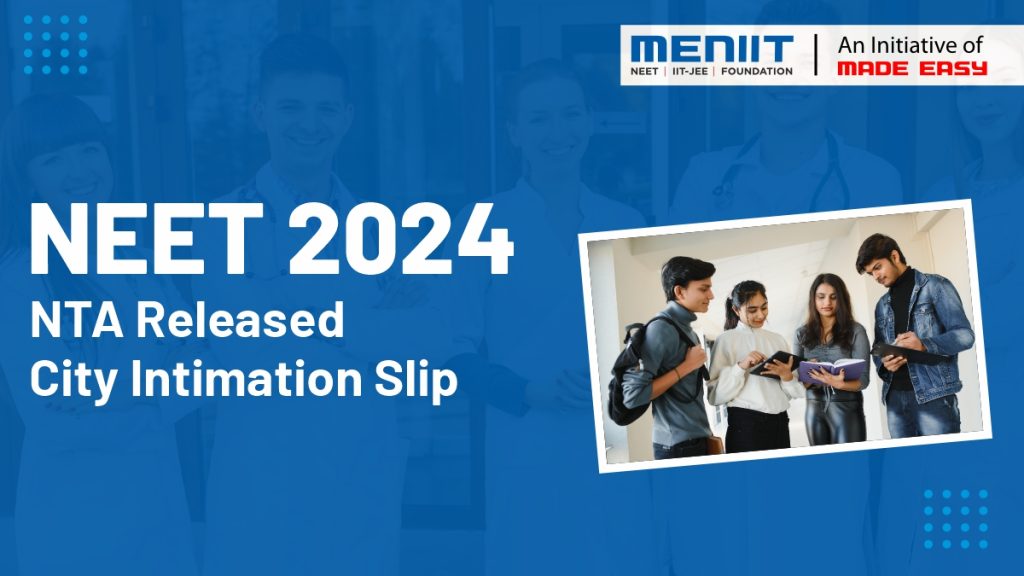 MENIIT
NEET | IIT-JEE | FOUNDATION
An Initiative of
MADE EASY

NEET 2024
NTA Released
City Intimation Slip